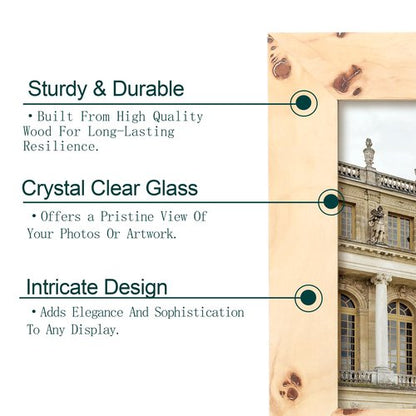 Sturdy & Durable

• Built From High Quality Wood For Long-Lasting Resilience.

Crystal Clear Glass

• Offers a Pristine View Of Your Photos Or Artwork.

Intricate Design

• Adds Elegance And Sophistication To Any Display.